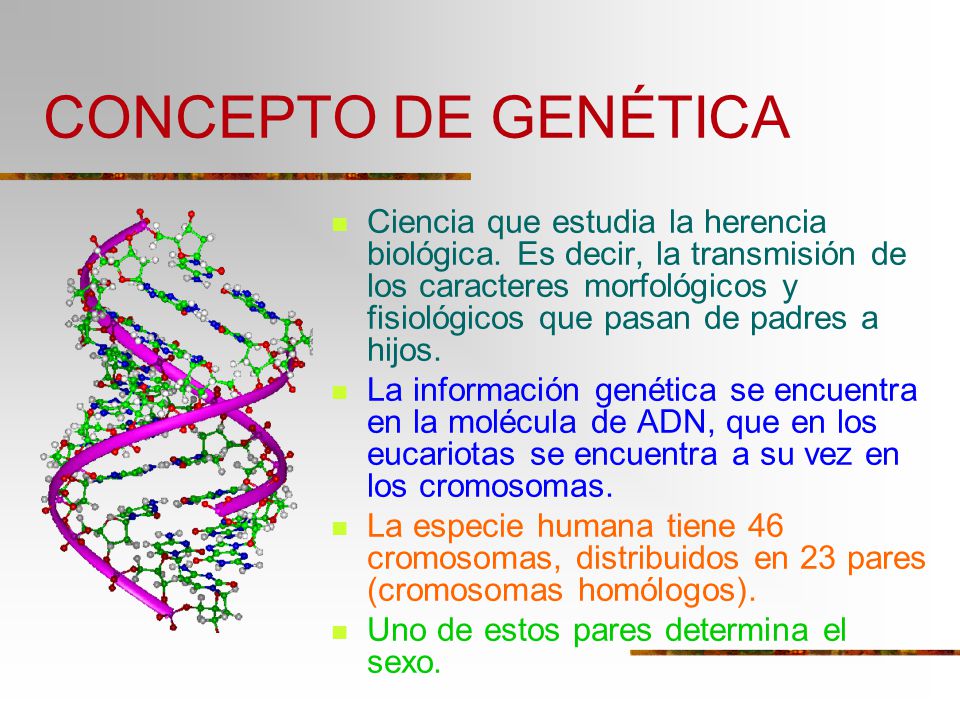 CONCEPTO DE GENÉTICA

Ciencia que estudia la herencia biológica. Es decir, la transmisión de los caracteres morfológicos y fisiológicos que pasan de padres a hijos.

La información genética se encuentra en la molécula de ADN, que en los eucariotas se encuentra a su vez en los cromosomas.

La especie humana tiene 46 cromosomas, distribuidos en 23 pares (cromosomas homólogos).

Uno de estos pares determina el sexo.